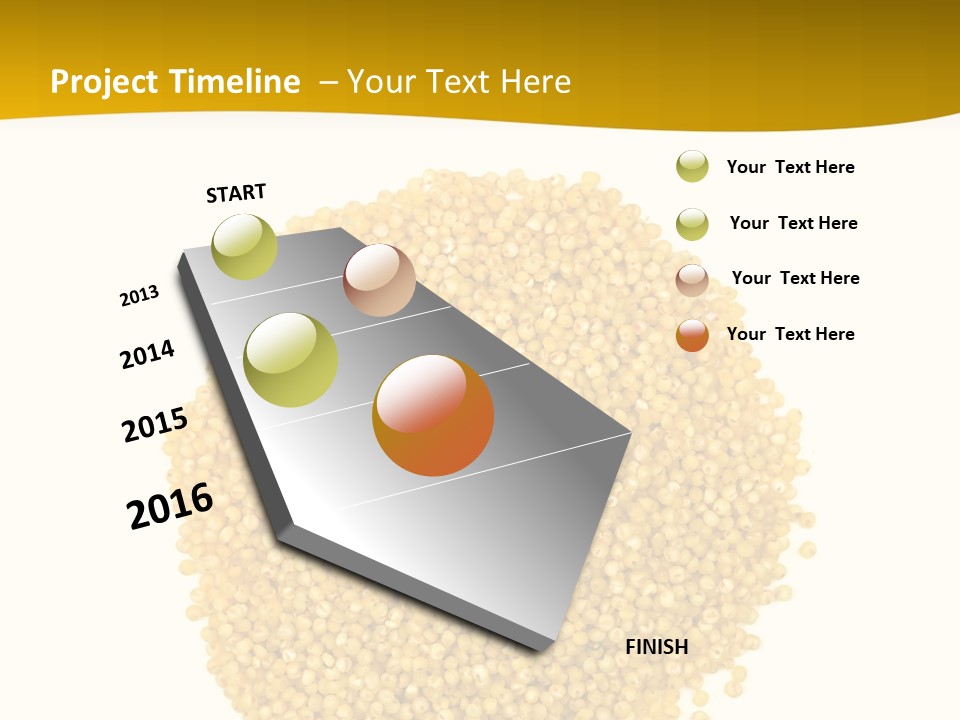 Project Timeline – Your Text Here

START

2013

2014

2015

2016

FINISH

Your Text Here

Your Text Here

Your Text Here

Your Text Here